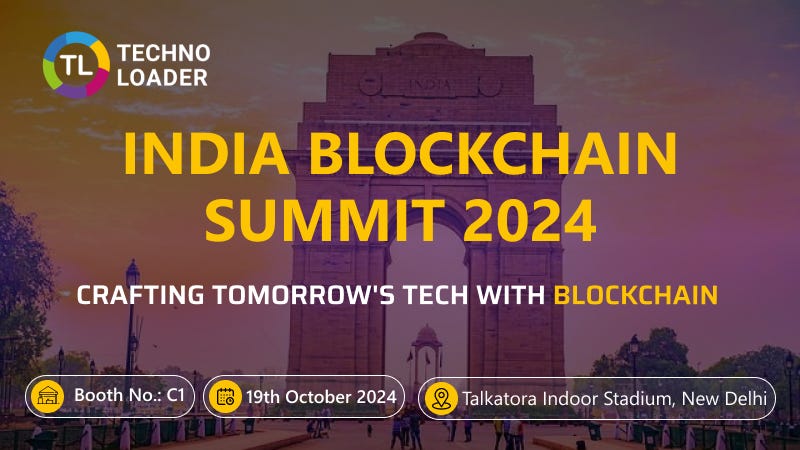 TL TECHNO LOADER

INDIA

INDIA BLOCKCHAIN SUMMIT 2024

CRAFTING TOMORROW'S TECH WITH BLOCKCHAIN

Booth No.: C1

19th October 2024

Talkatora Indoor Stadium, New Delhi